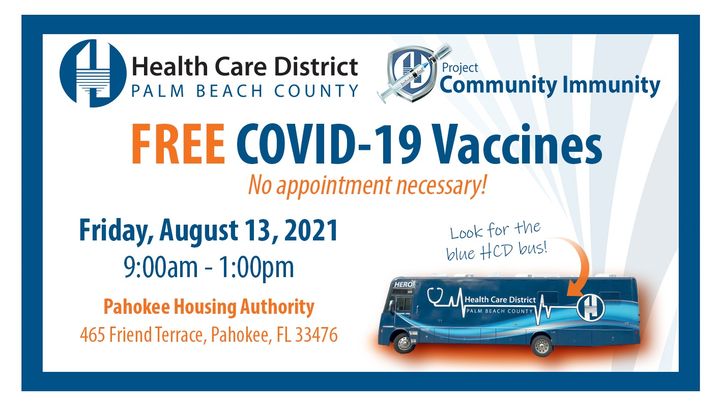 Health Care District
PALM BEACH COUNTY

Project
Community Immunity

FREE COVID-19 Vaccines
No appointment necessary!

Friday, August 13, 2021
9:00am - 1:00pm

Pahokee Housing Authority
465 Friend Terrace, Pahokee, FL 33476

Look for the blue HCD bus!

HERO
Health Care District
PALM BEACH COUNTY